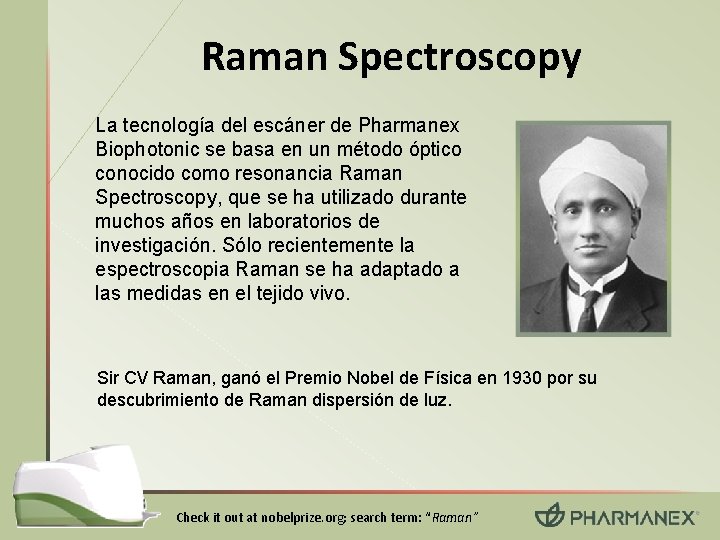 Raman Spectroscopy

La tecnología del escáner de Pharmanex Biophotonic se basa en un método óptico conocido como resonancia Raman Spectroscopy, que se ha utilizado durante muchos años en laboratorios de investigación. Sólo recientemente la espectroscopia Raman se ha adaptado a las medidas en el tejido vivo.

Sir CV Raman, ganó el Premio Nobel de Física en 1930 por su descubrimiento de Raman dispersión de luz.

Check it out at nobelprize.org; search term: "Raman"

PHARMANEX®